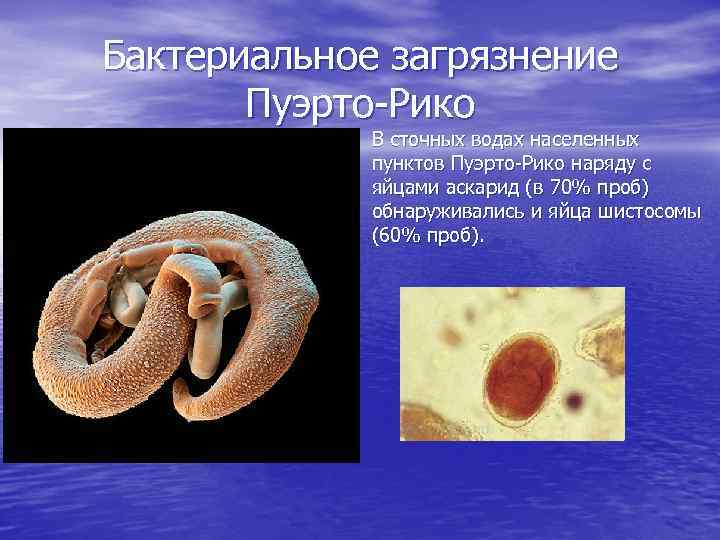 Бактериальное загрязнение Пуэрто-Рико

В сточных водах населенных пунктов Пуэрто-Рико наряду с яйцами аскарид (в 70% проб) обнаруживались и яйца шистосомы (60% проб).